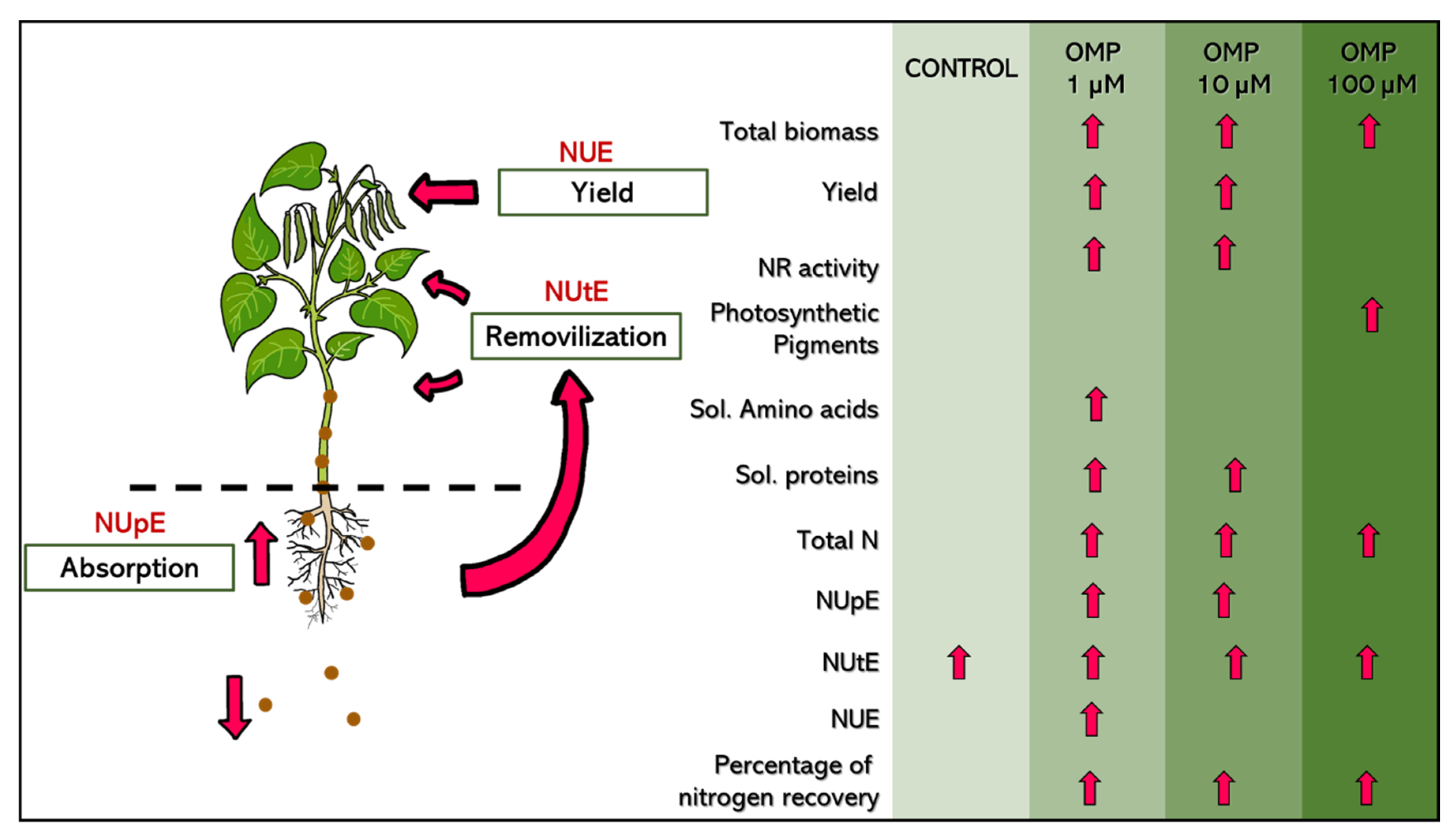 NUE
Yield

NUtE
Removilization

NUpE
Absorption

| | CONTROL | OMP 1 μM | OMP 10 μM | OMP 100 μM |
|---|---|---|---|---|
| Total biomass | | ↑ | ↑ | ↑ |
| Yield | | ↑ | ↑ | |
| NR activity | | ↑ | ↑ | |
| Photosynthetic Pigments | | | | ↑ |
| Sol. Amino acids | | ↑ | | |
| Sol. proteins | | ↑ | ↑ | |
| Total N | | ↑ | ↑ | ↑ |
| NUpE | | ↑ | ↑ | |
| NUtE | ↑ | ↑ | ↑ | ↑ |
| NUE | | ↑ | | |
| Percentage of nitrogen recovery | | ↑ | ↑ | ↑ |